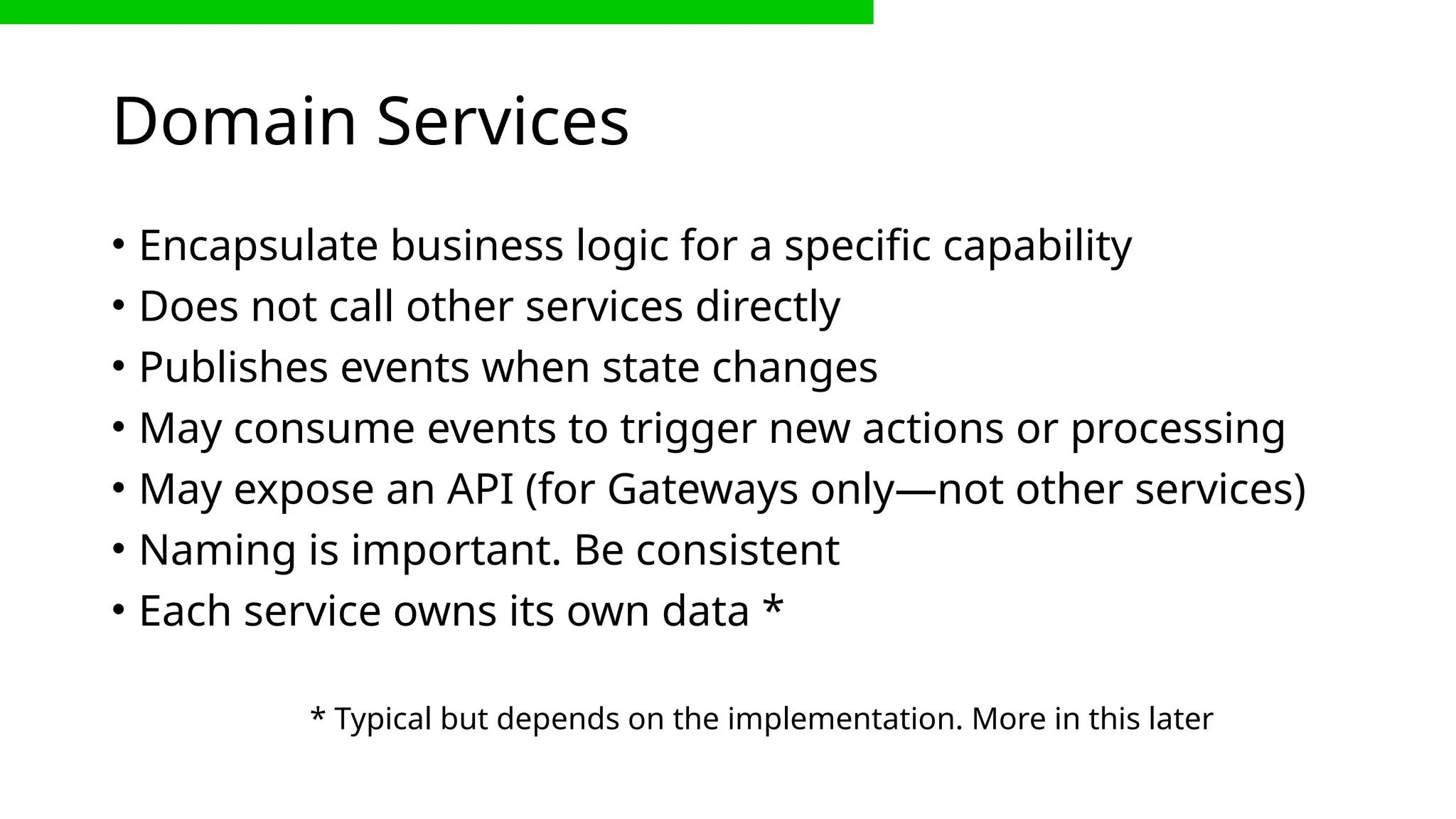 Domain Services

• Encapsulate business logic for a specific capability
• Does not call other services directly
• Publishes events when state changes
• May consume events to trigger new actions or processing
• May expose an API (for Gateways only—not other services)
• Naming is important. Be consistent
• Each service owns its own data *

* Typical but depends on the implementation. More in this later